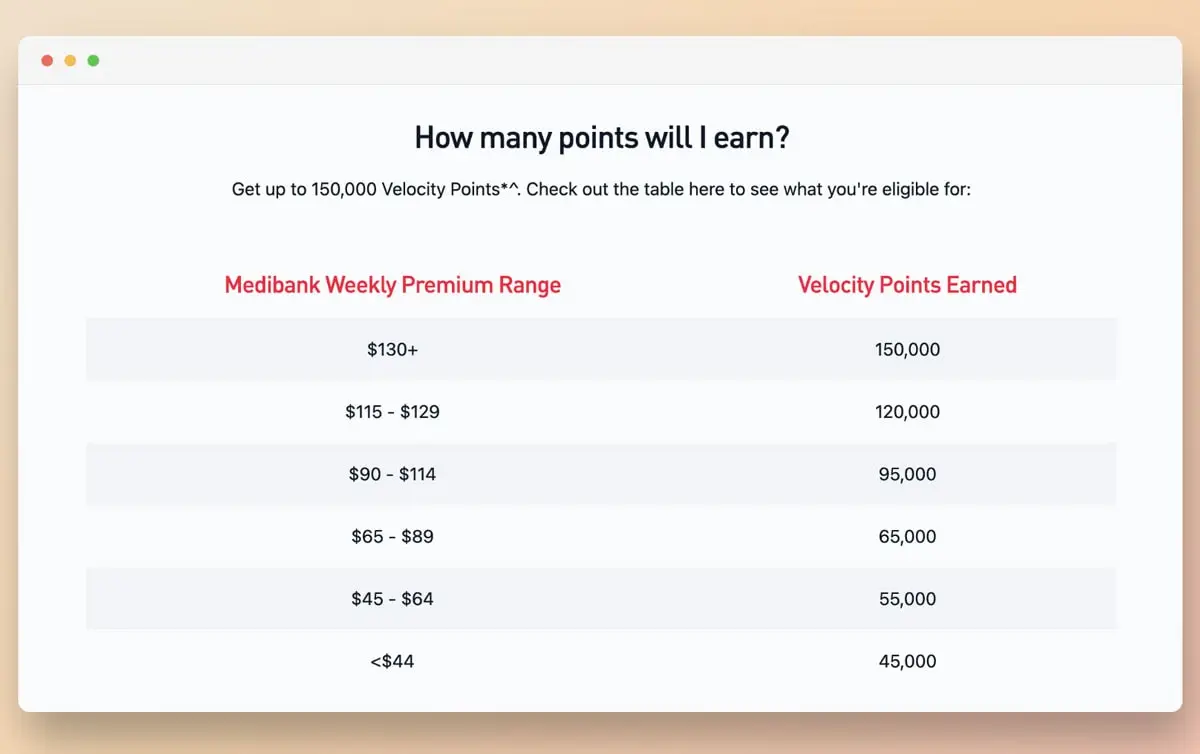 How many points will I earn?

Get up to 150,000 Velocity Points*^. Check out the table here to see what you're eligible for:

| Medibank Weekly Premium Range | Velocity Points Earned |
|---|---|
| \$130+ | 150,000 |
| \$115 - \$129 | 120,000 |
| \$90 - \$114 | 95,000 |
| \$65 - \$89 | 65,000 |
| \$45 - \$64 | 55,000 |
| <\$44 | 45,000 |